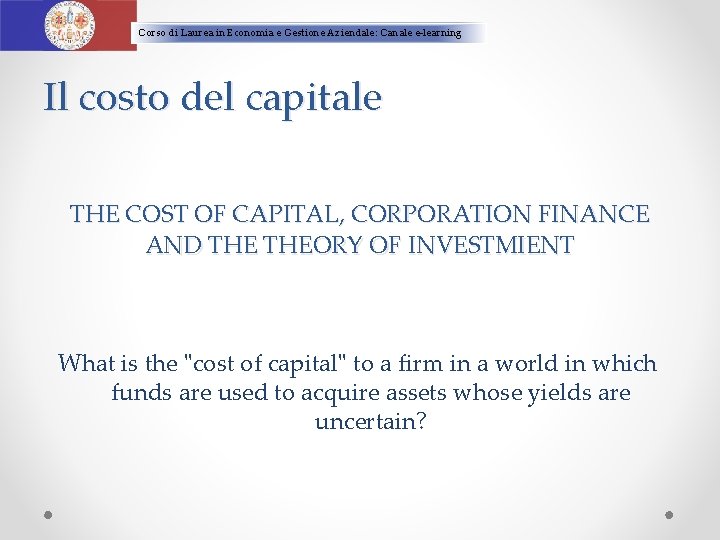 Corso di Laurea in Economia e Gestione Aziendale: Canale e-learning

Il costo del capitale

THE COST OF CAPITAL, CORPORATION FINANCE AND THE THEORY OF INVESTMIENT

What is the "cost of capital" to a firm in a world in which funds are used to acquire assets whose yields are uncertain?